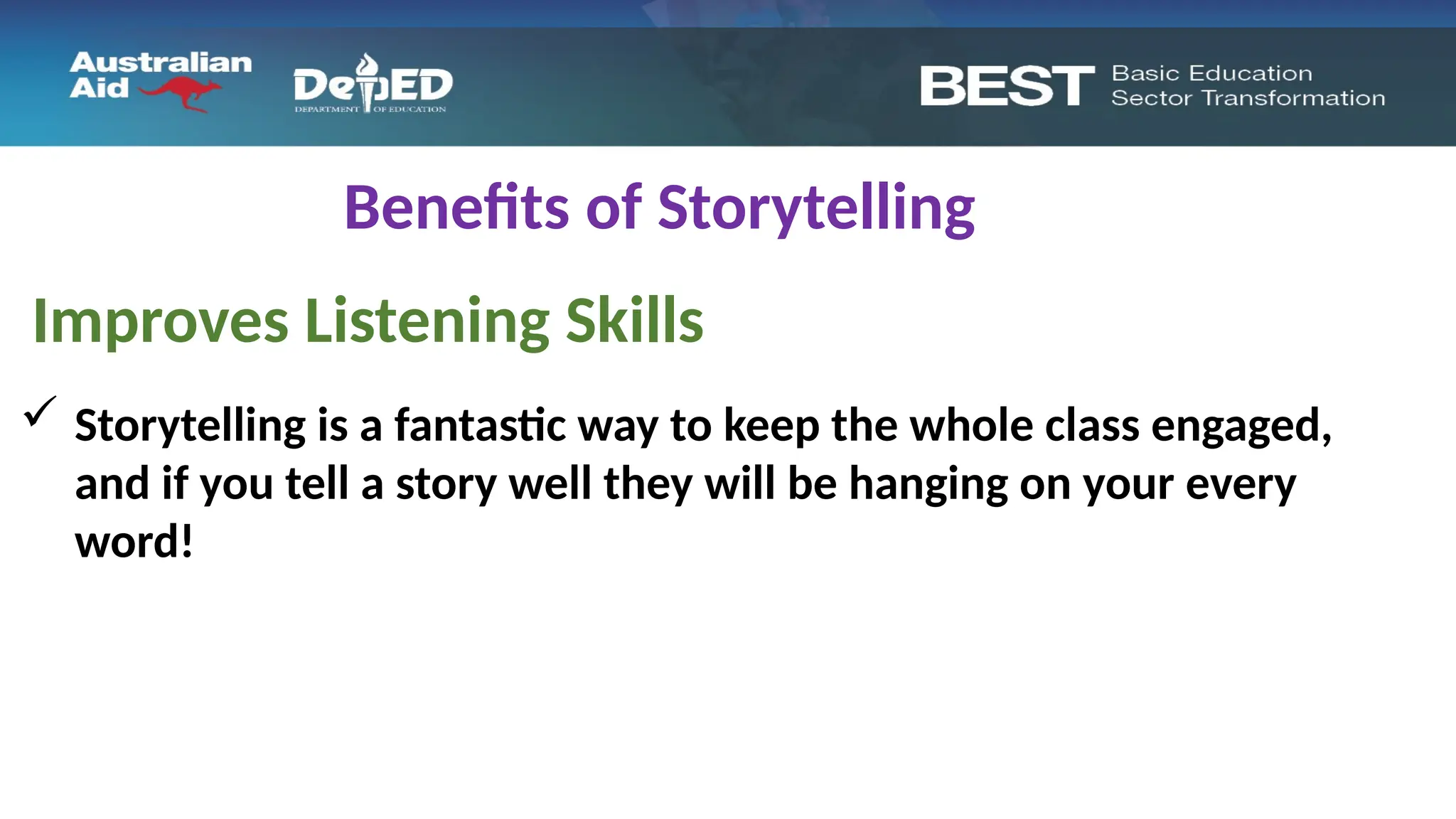 Australian Aid

DepED
DEPARTMENT OF EDUCATION

BEST Basic Education Sector Transformation

Benefits of Storytelling

Improves Listening Skills

✓ Storytelling is a fantastic way to keep the whole class engaged, and if you tell a story well they will be hanging on your every word!